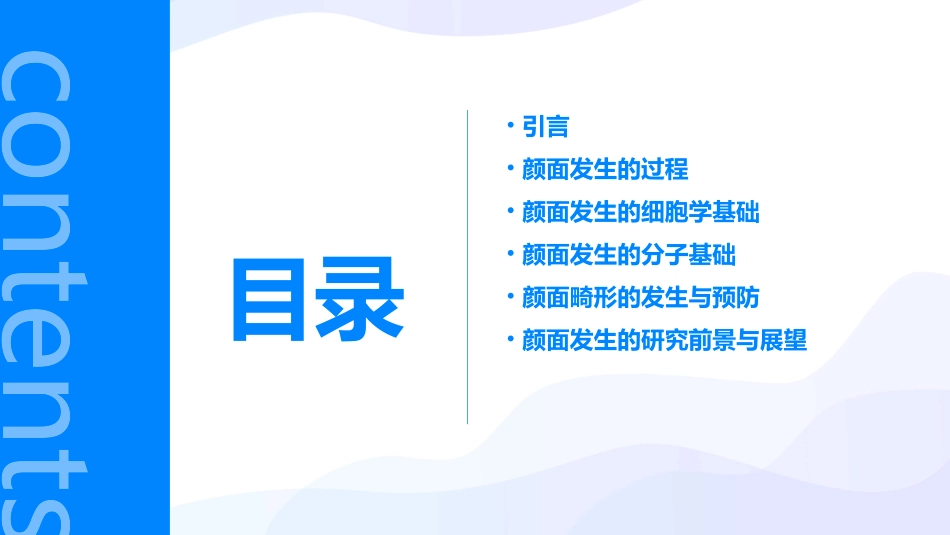 contents

目录

· 引言
· 颜面发生的过程
· 颜面发生的细胞学基础
· 颜面发生的分子基础
· 颜面畸形的发生与预防
· 颜面发生的研究前景与展望